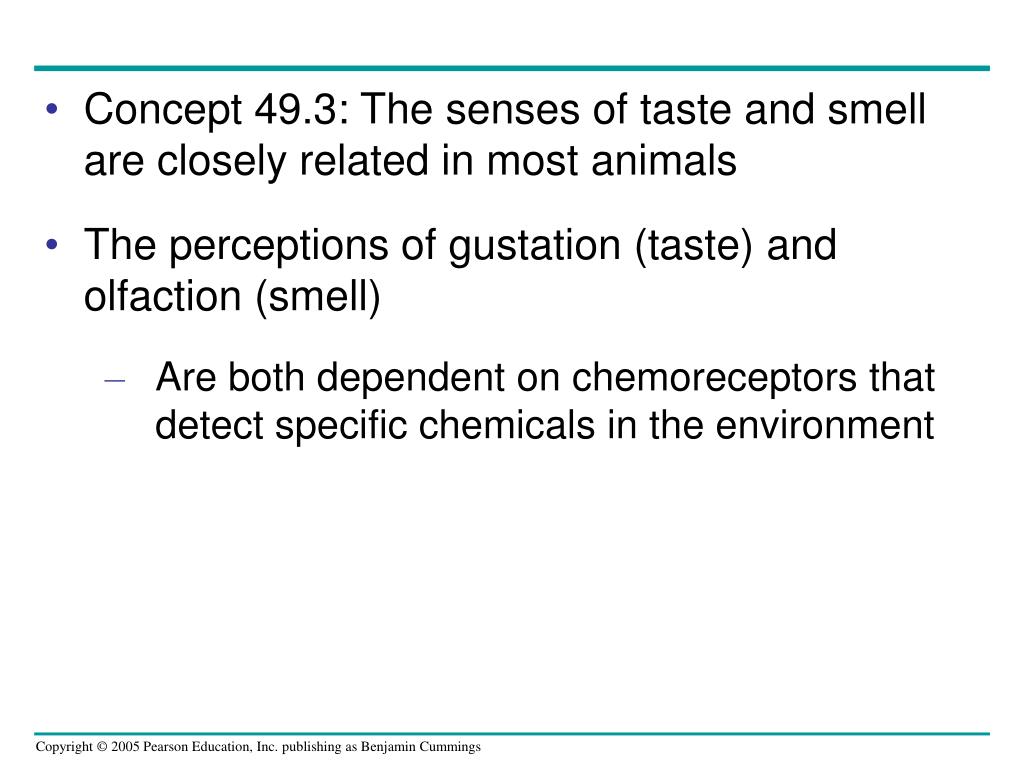 • Concept 49.3: The senses of taste and smell are closely related in most animals

• The perceptions of gustation (taste) and olfaction (smell)

– Are both dependent on chemoreceptors that detect specific chemicals in the environment

Copyright © 2005 Pearson Education, Inc. publishing as Benjamin Cummings